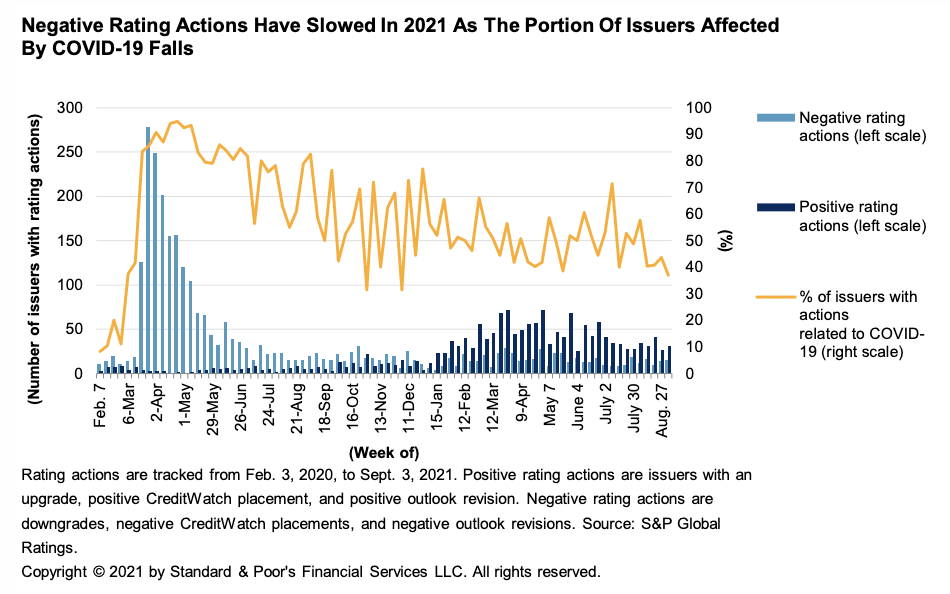 Negative Rating Actions Have Slowed In 2021 As The Portion Of Issuers Affected By COVID-19 Falls

(Number of issuers with rating actions)

300
250
200
150
100
50
0

100
90
80
70
60
50
40
30
20
10
0

(%)

Feb. 7
6-Mar
2-Apr
1-May
29-May
26-Jun
24-Jul
21-Aug
18-Sep
16-Oct
13-Nov
11-Dec
15-Jan
12-Feb
12-Mar
9-Apr
May 7
June 4
July 2
July 30
Aug. 27

(Week of)

Negative rating actions (left scale)

Positive rating actions (left scale)

% of issuers with actions related to COVID-19 (right scale)

Rating actions are tracked from Feb. 3, 2020, to Sept. 3, 2021. Positive rating actions are issuers with an upgrade, positive CreditWatch placement, and positive outlook revision. Negative rating actions are downgrades, negative CreditWatch placements, and negative outlook revisions. Source: S&P Global Ratings.

Copyright © 2021 by Standard & Poor's Financial Services LLC. All rights reserved.